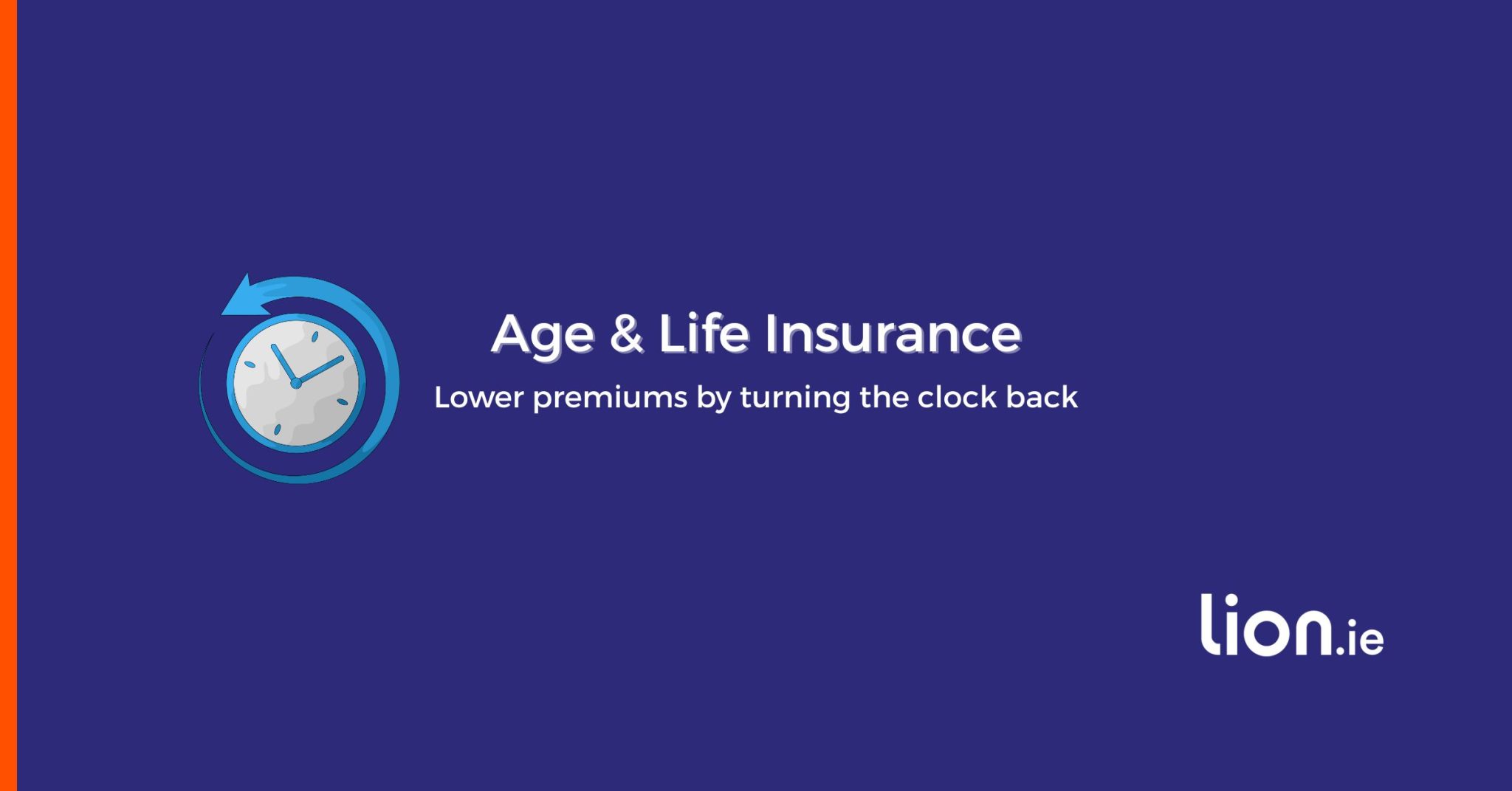 Age & Life Insurance

Lower premiums by turning the clock back

lion.ie